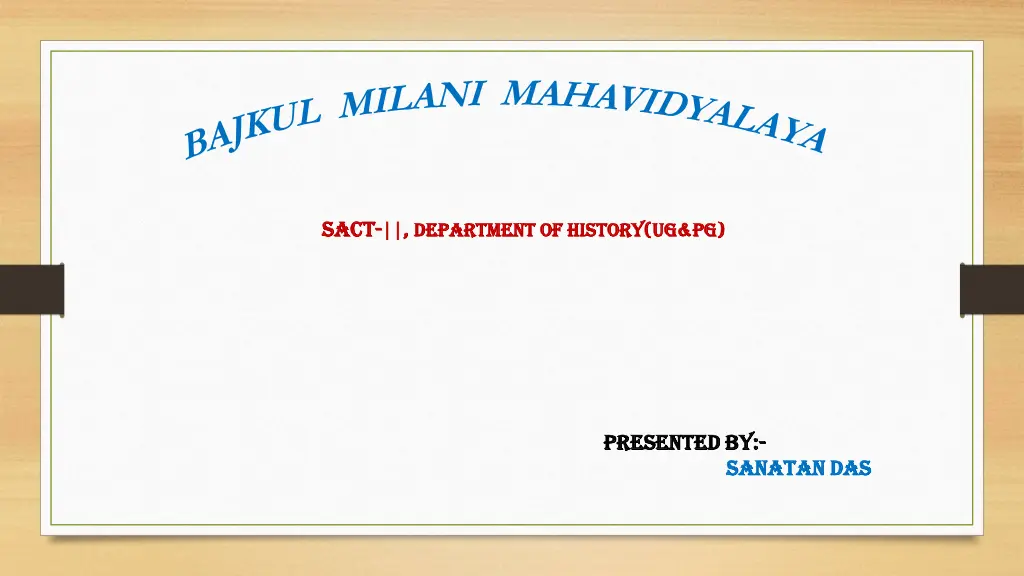 BAJKUL MILANI MAHAVIDYALAYA

SACT-||, DEPARTMENT OF HISTORY(UG&PG)

PRESENTED BY:-
SANATAN DAS